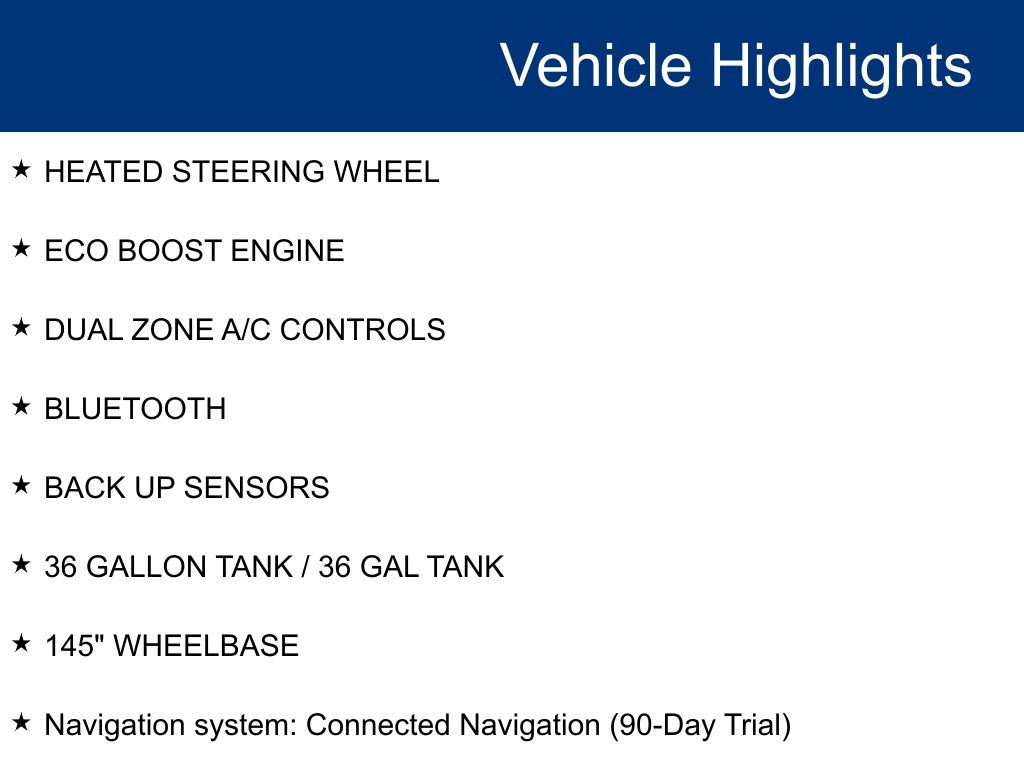 Vehicle Highlights

★ HEATED STEERING WHEEL

★ ECO BOOST ENGINE

★ DUAL ZONE A/C CONTROLS

★ BLUETOOTH

★ BACK UP SENSORS

★ 36 GALLON TANK / 36 GAL TANK

★ 145" WHEELBASE

★ Navigation system: Connected Navigation (90-Day Trial)